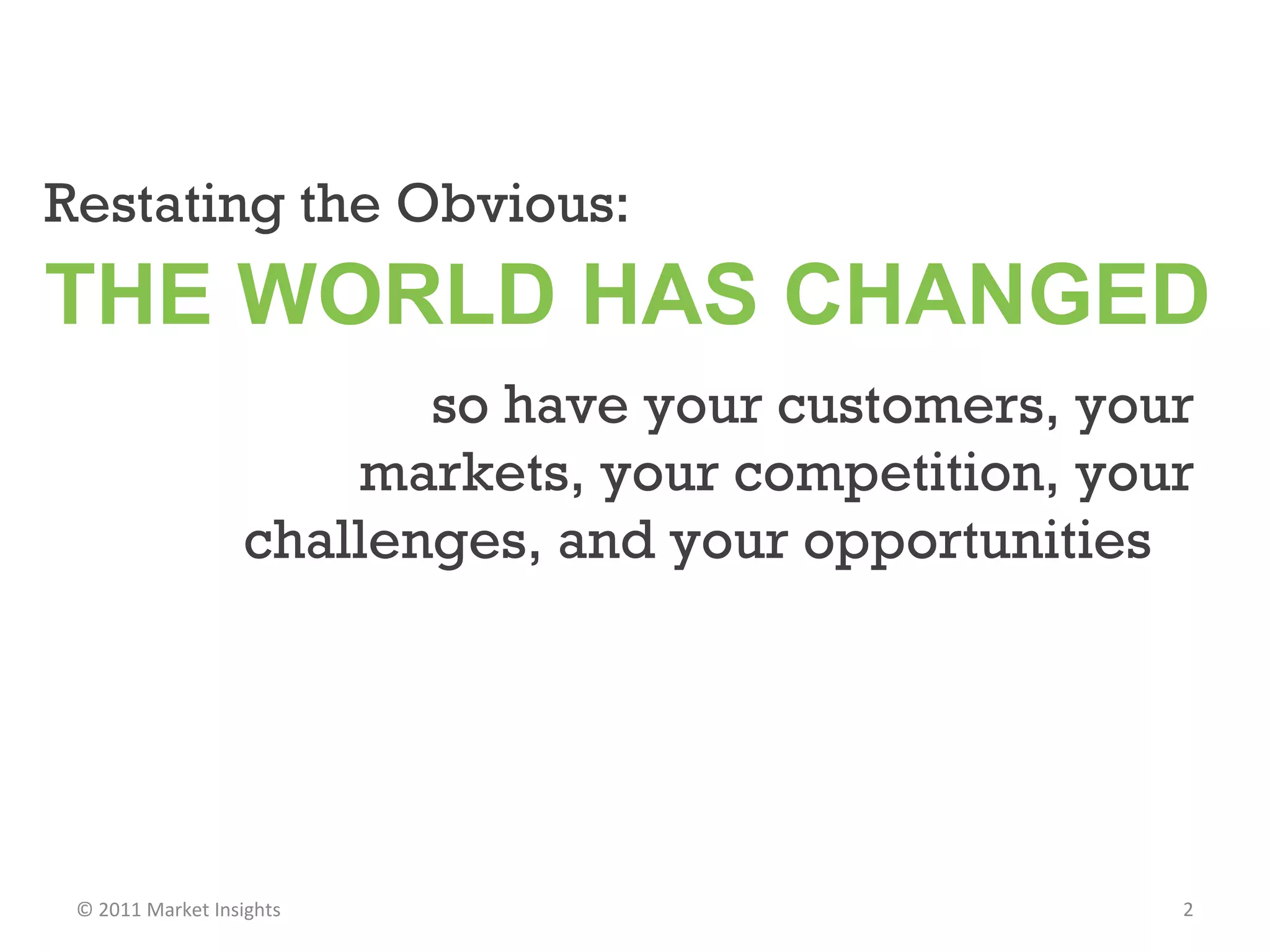 Restating the Obvious:

THE WORLD HAS CHANGED

so have your customers, your markets, your competition, your challenges, and your opportunities

© 2011 Market Insights

2